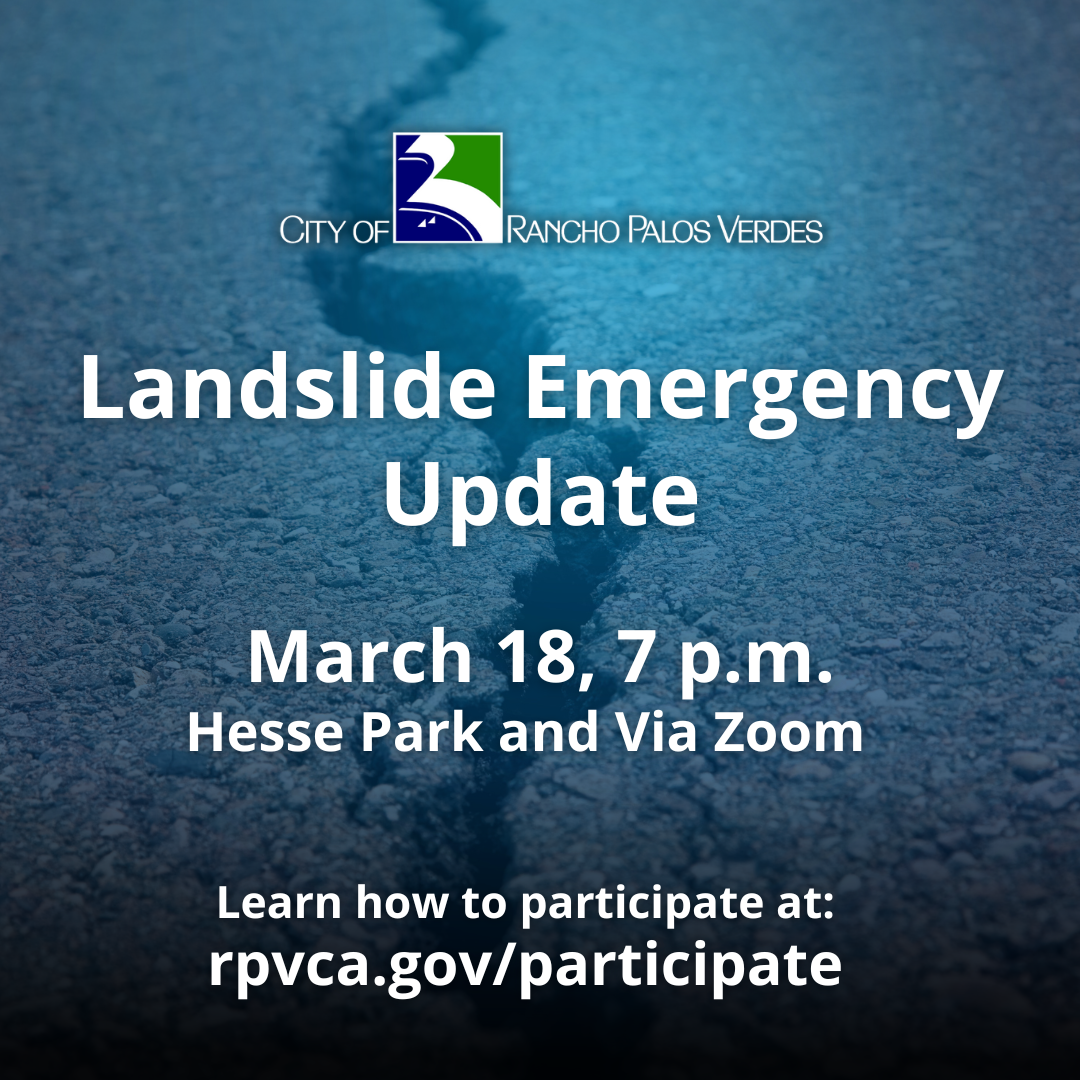 CITY OF RANCHO PALOS VERDES

Landslide Emergency Update

March 18, 7 p.m.
Hesse Park and Via Zoom

Learn how to participate at:
rpvca.gov/participate